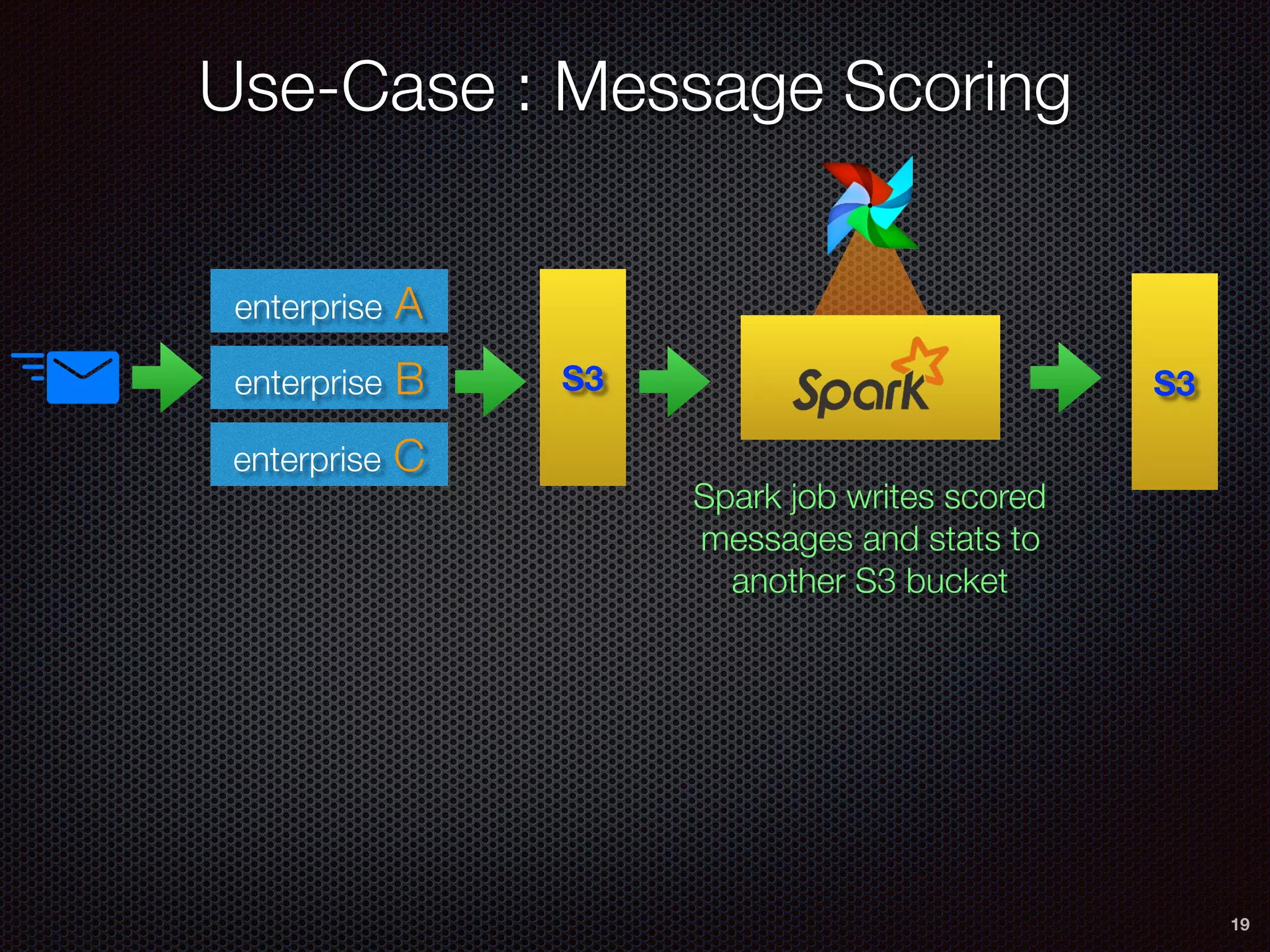 Use-Case : Message Scoring

enterprise A

enterprise B

enterprise C

S3

Spark

S3

Spark job writes scored messages and stats to another S3 bucket

19